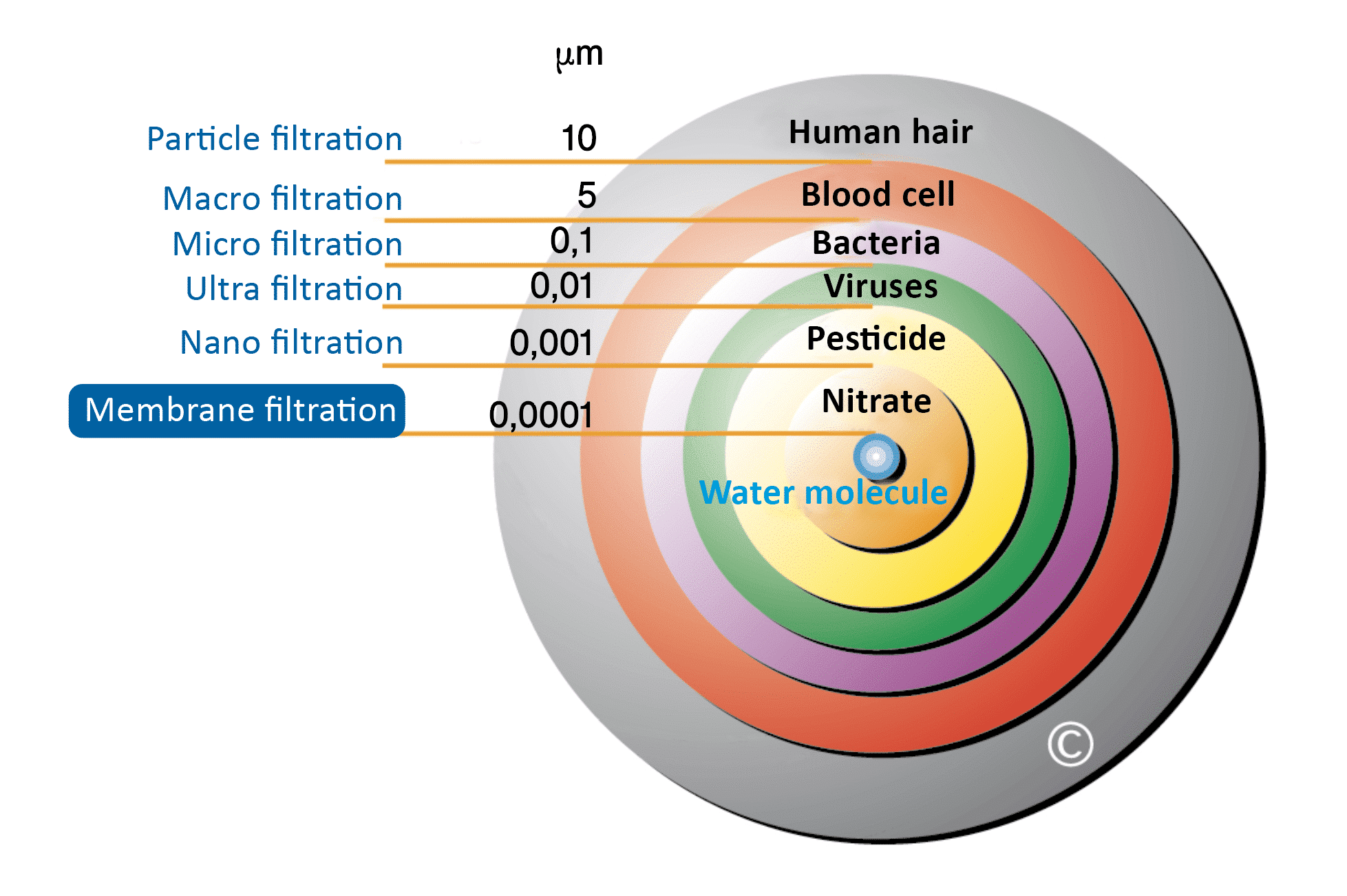 μm

Particle filtration 10 Human hair

Macro filtration 5 Blood cell

Micro filtration 0,1 Bacteria

Ultra filtration 0,01 Viruses

Nano filtration 0,001 Pesticide

Membrane filtration 0,0001 Nitrate

Water molecule

©